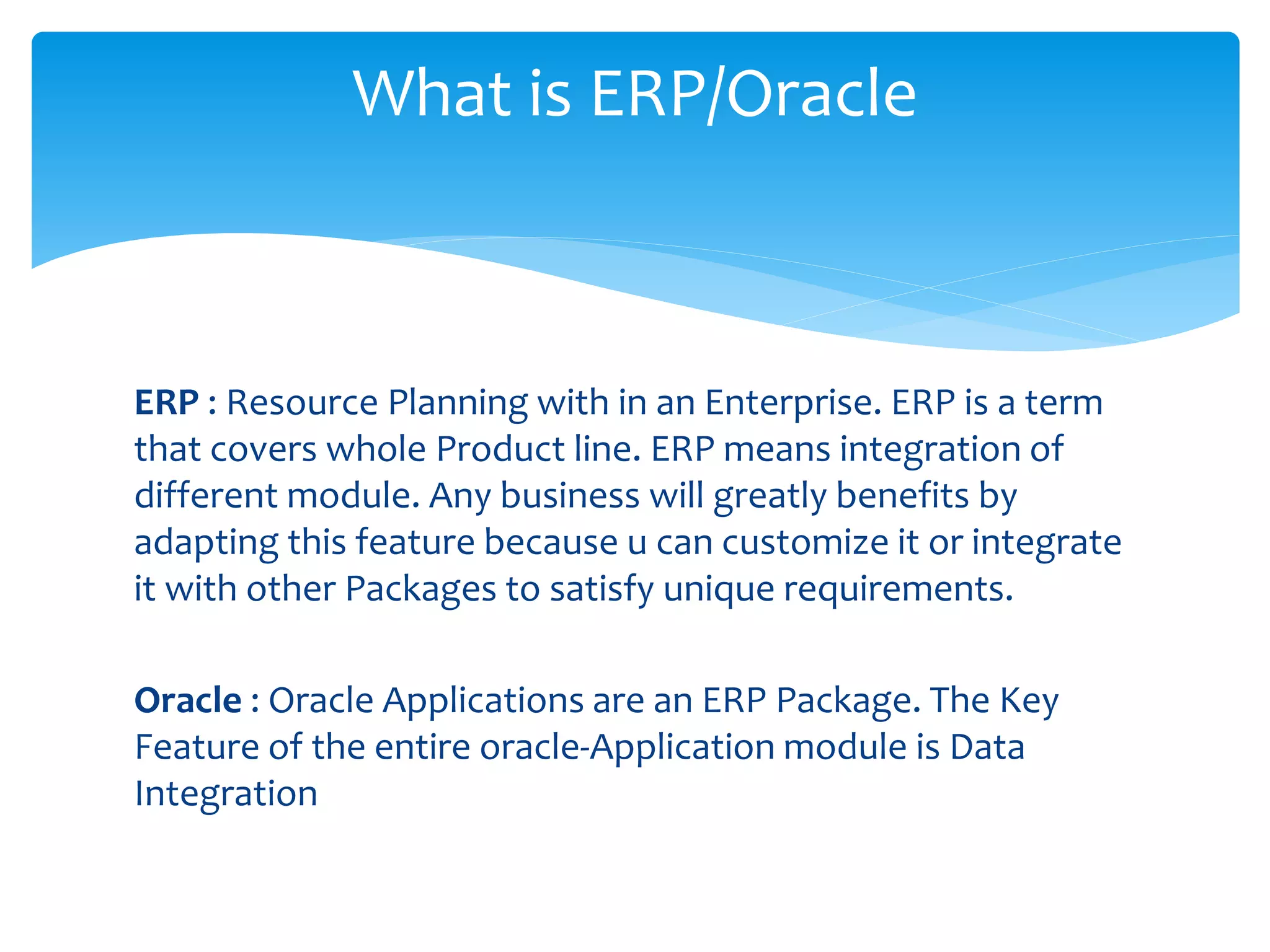 What is ERP/Oracle

ERP : Resource Planning with in an Enterprise. ERP is a term that covers whole Product line. ERP means integration of different module. Any business will greatly benefits by adapting this feature because u can customize it or integrate it with other Packages to satisfy unique requirements.

Oracle : Oracle Applications are an ERP Package. The Key Feature of the entire oracle-Application module is Data Integration